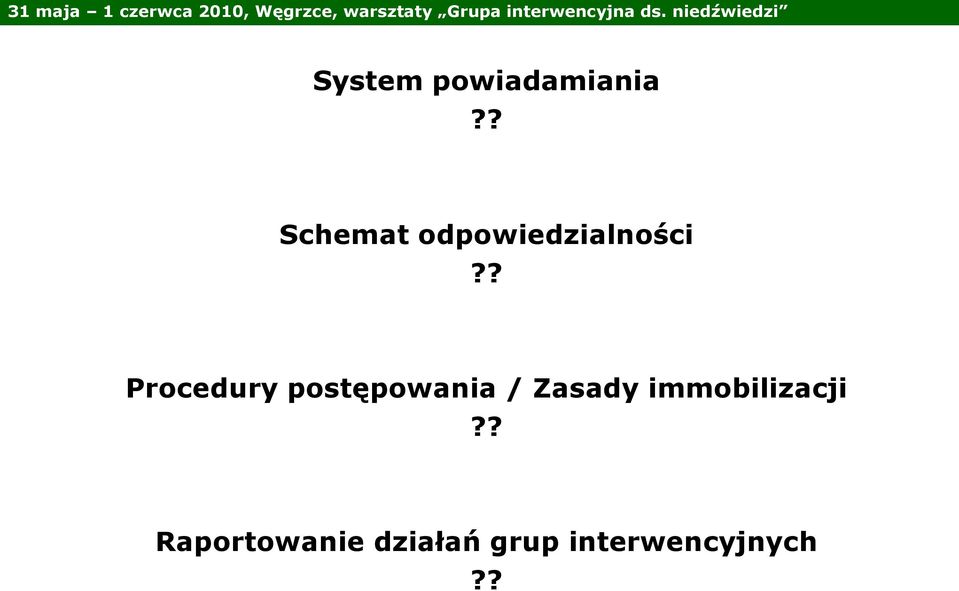 31 maja – 1 czerwca 2010, Węgrzce, warsztaty „Grupa interwencyjna ds. niedźwiedzi”

System powiadamiania
??

Schemat odpowiedzialności
??

Procedury postępowania / Zasady immobilizacji
??

Raportowanie działań grup interwencyjnych
??